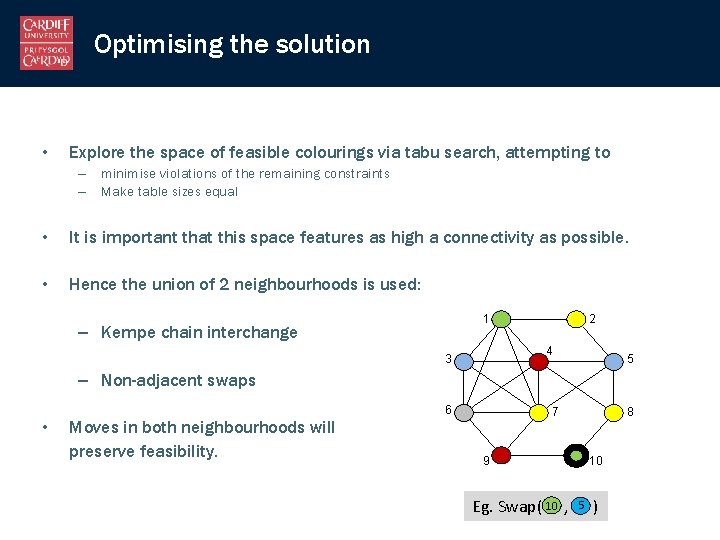 CARDIFF UNIVERSITY
PRIFYSGOL CAERDYDD

Optimising the solution

• Explore the space of feasible colourings via tabu search, attempting to
– minimise violations of the remaining constraints
– Make table sizes equal

• It is important that this space features as high a connectivity as possible.

• Hence the union of 2 neighbourhoods is used:

– Kempe chain interchange

– Non-adjacent swaps

• Moves in both neighbourhoods will preserve feasibility.

1
2
3
4
5
6
7
8
9
10

Eg. Swap(10, 5)